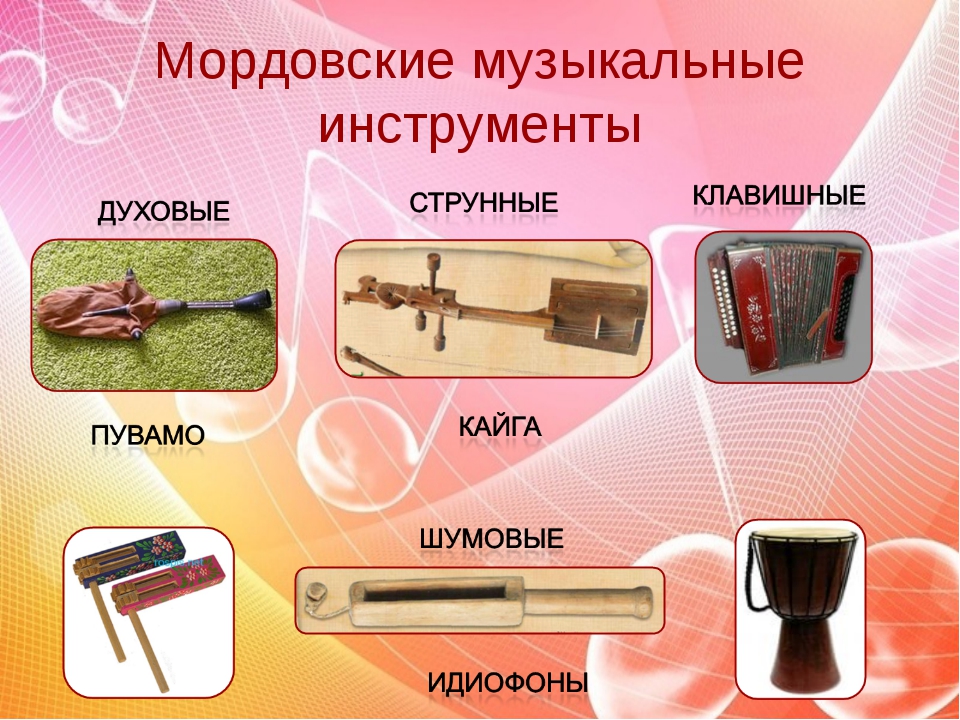 Мордовские музыкальные инструменты

ДУХОВЫЕ

СТРУННЫЕ

КЛАВИШНЫЕ

ПУВАМО

КАЙГА

ШУМОВЫЕ

ИДИОФОНЫ